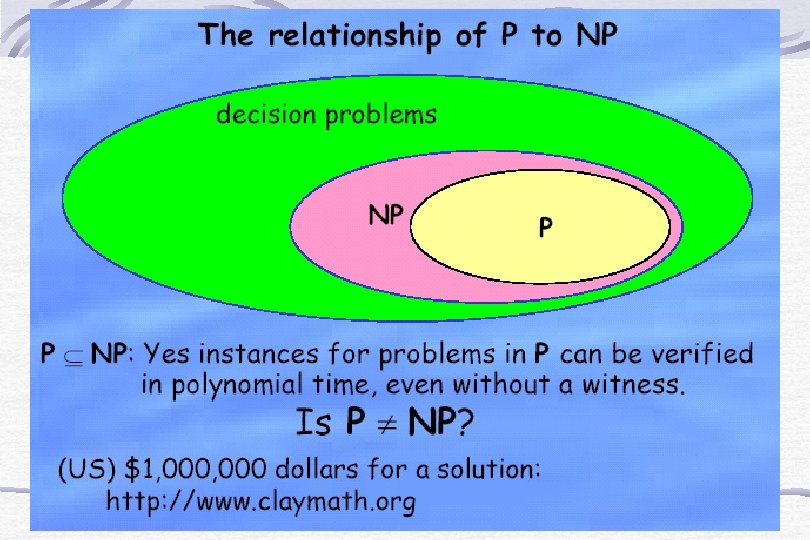 The relationship of P to NP

decision problems

NP

P

$P \subseteq NP$: Yes instances for problems in P can be verified in polynomial time, even without a witness.

Is $P \neq NP$?

(US) \$1,000,000 dollars for a solution:
http://www.claymath.org